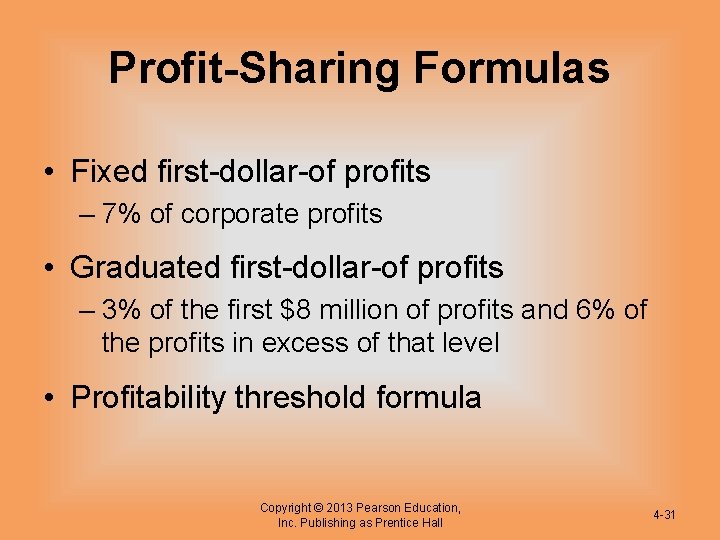 Profit-Sharing Formulas

• Fixed first-dollar-of profits
– 7% of corporate profits

• Graduated first-dollar-of profits
– 3% of the first \$8 million of profits and 6% of the profits in excess of that level

• Profitability threshold formula

Copyright © 2013 Pearson Education, Inc. Publishing as Prentice Hall

4-31